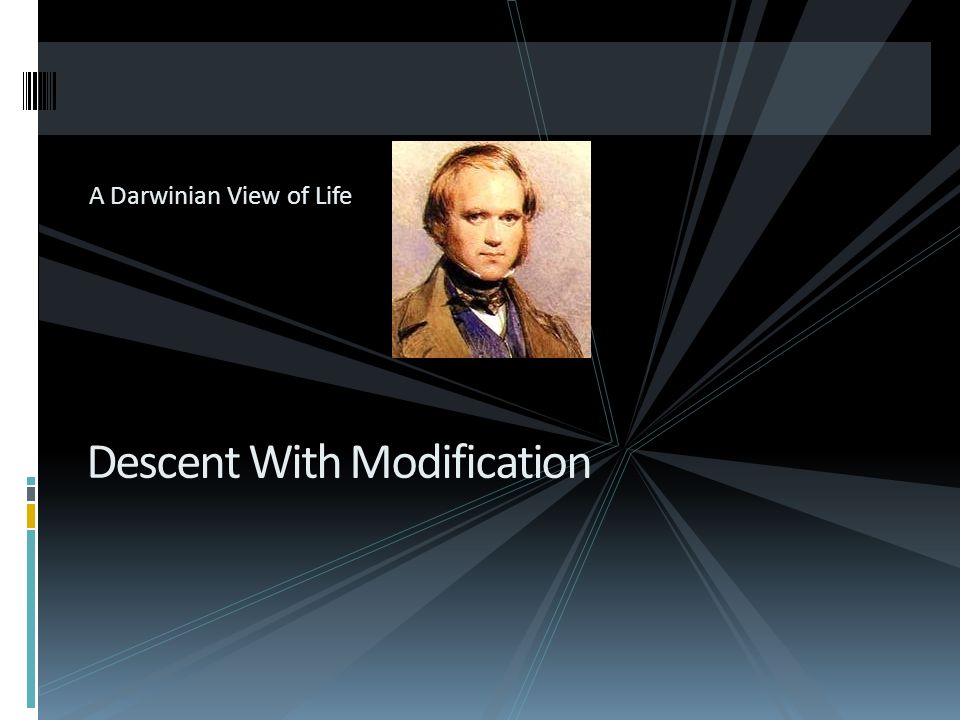 A Darwinian View of Life

Descent With Modification